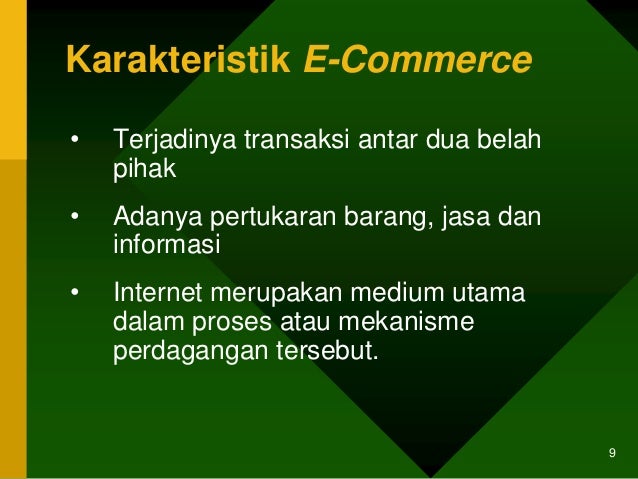 Karakteristik E-Commerce

• Terjadinya transaksi antar dua belah pihak

• Adanya pertukaran barang, jasa dan informasi

• Internet merupakan medium utama dalam proses atau mekanisme perdagangan tersebut.

9